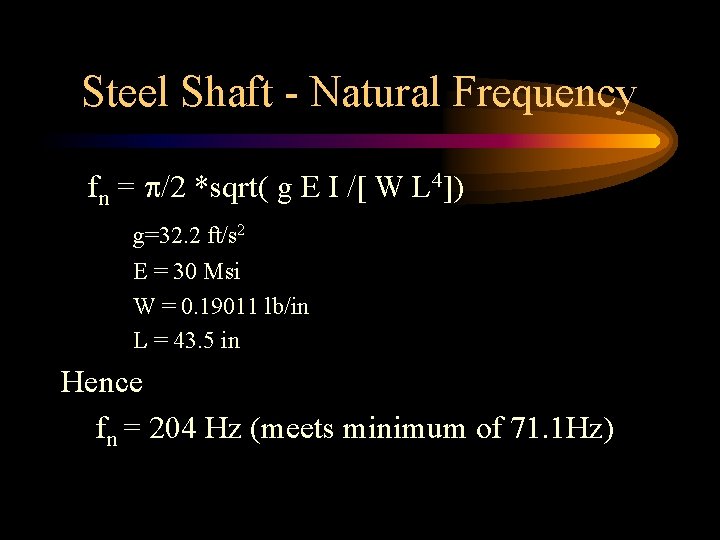 Steel Shaft - Natural Frequency

$f_n = \pi/2$ *sqrt( g E I /[ W $L^4$])

g=32.2 ft/$s^2$

E = 30 Msi

W = 0.19011 lb/in

L = 43.5 in

Hence

$f_n$ = 204 Hz (meets minimum of 71.1Hz)